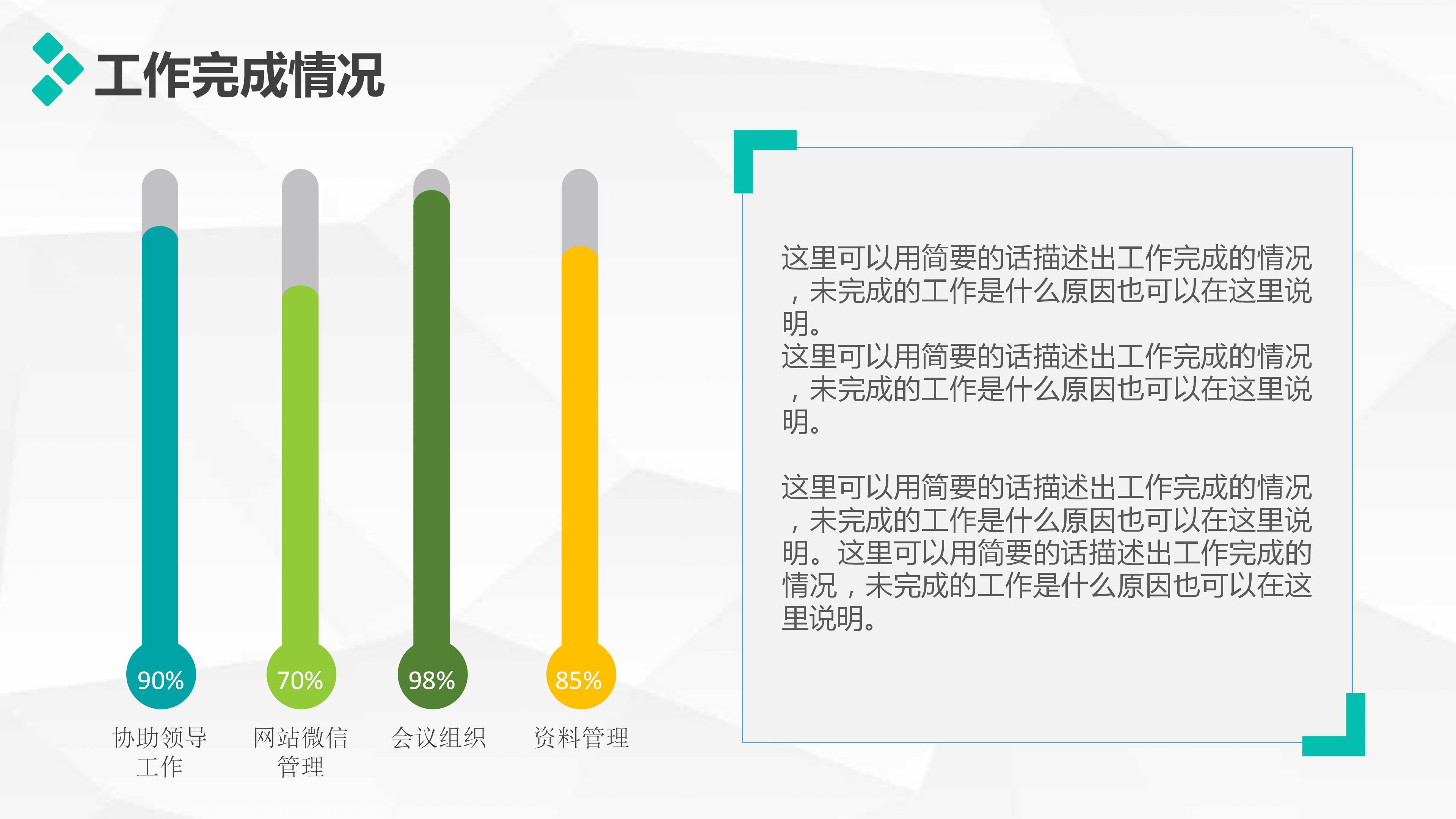 工作完成情况

90%
协助领导工作

70%
网站微信管理

98%
会议组织

85%
资料管理

这里可以用简要的话描述出工作完成的情况，未完成的工作是什么原因也可以在这里说明。
这里可以用简要的话描述出工作完成的情况，未完成的工作是什么原因也可以在这里说明。

这里可以用简要的话描述出工作完成的情况，未完成的工作是什么原因也可以在这里说明。这里可以用简要的话描述出工作完成的情况，未完成的工作是什么原因也可以在这里说明。